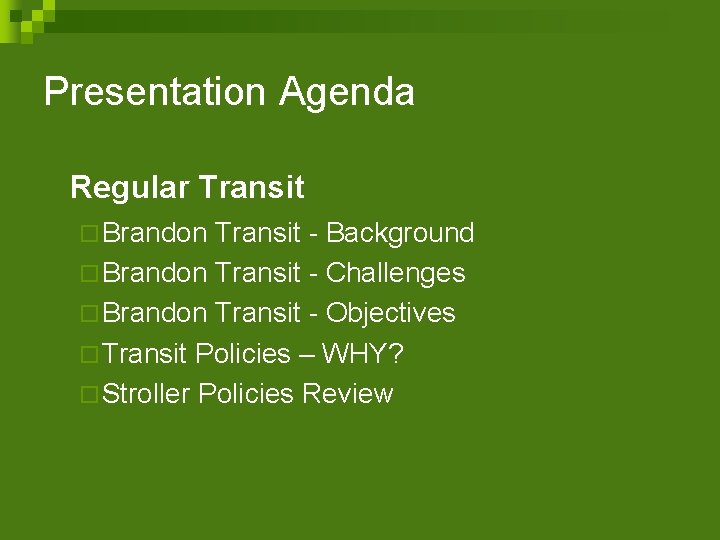 Presentation Agenda

Regular Transit

Brandon Transit - Background
Brandon Transit - Challenges
Brandon Transit - Objectives
Transit Policies – WHY?
Stroller Policies Review